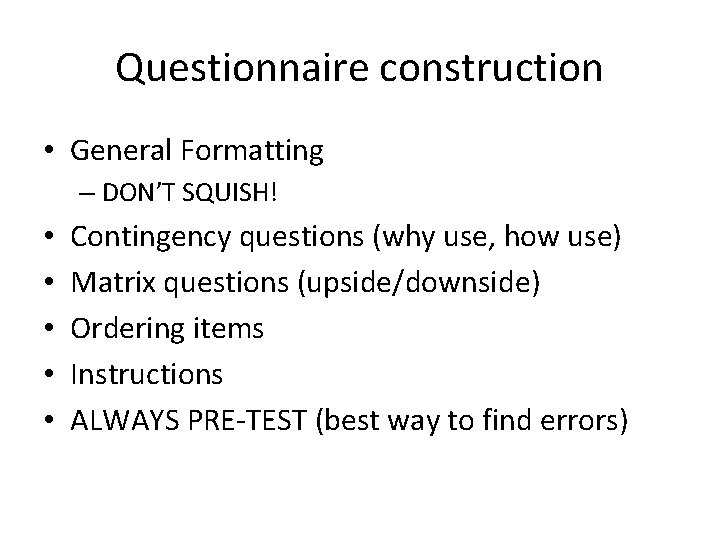 Questionnaire construction

• General Formatting
– DON'T SQUISH!
• Contingency questions (why use, how use)
• Matrix questions (upside/downside)
• Ordering items
• Instructions
• ALWAYS PRE-TEST (best way to find errors)